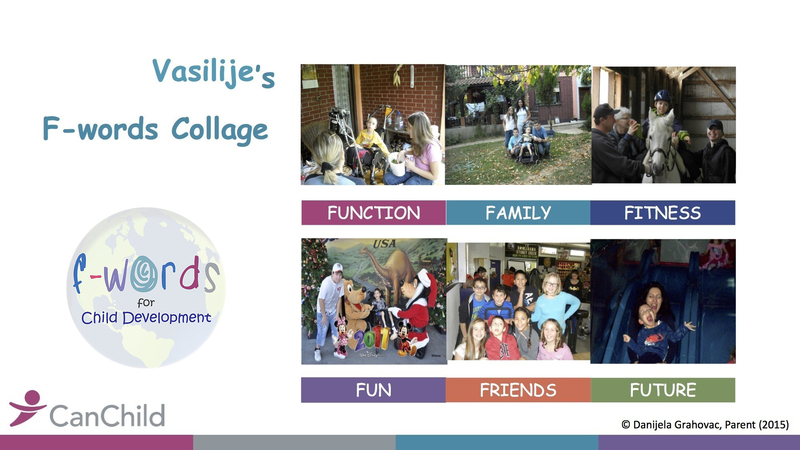 Vasilije's

F-words Collage

FUNCTION FAMILY FITNESS

USA

2011

FUN FRIENDS FUTURE

f-words for Child Development

CanChild

© Danijela Grahovac, Parent (2015)